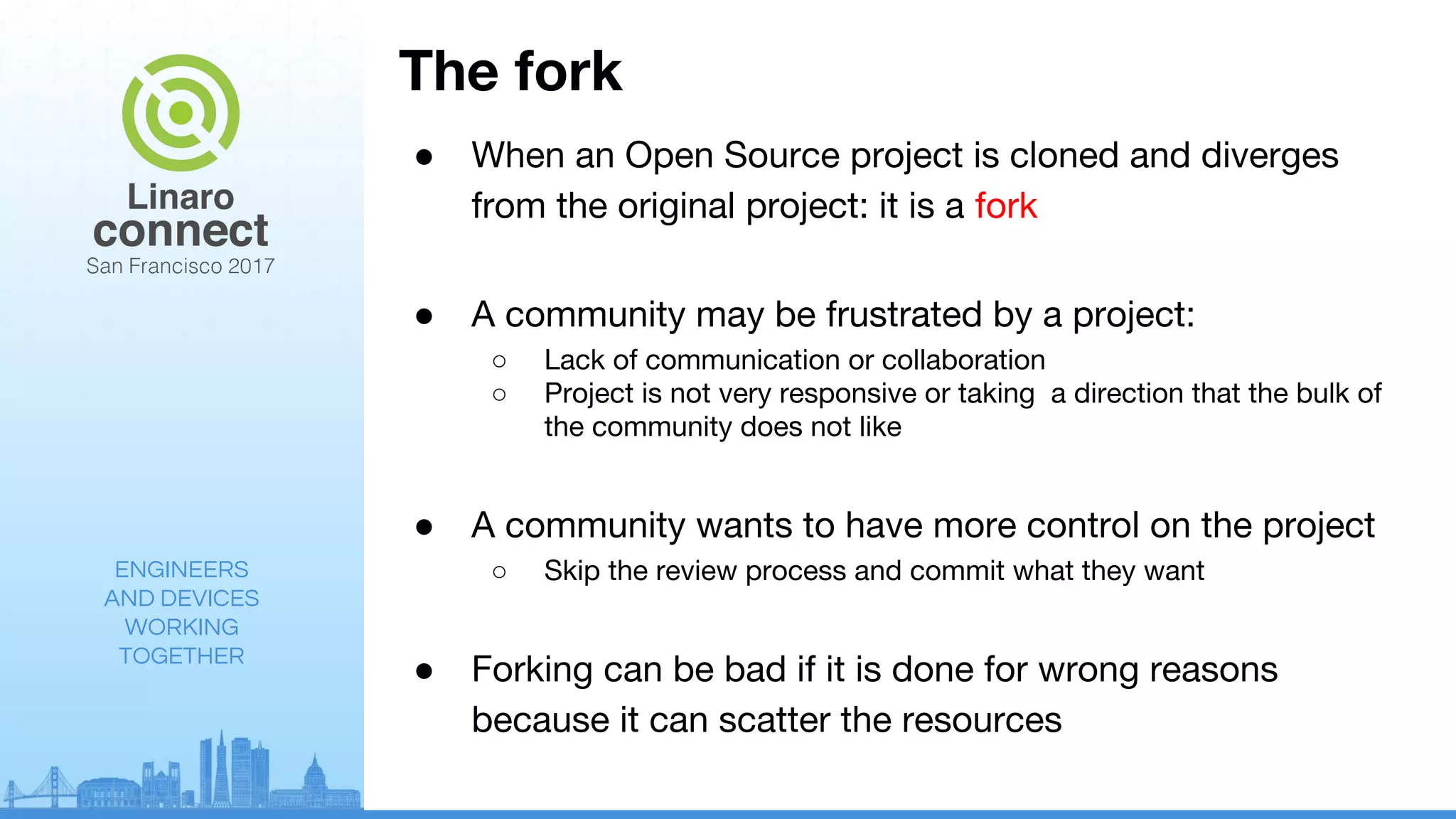 Linaro
connect
San Francisco 2017

ENGINEERS AND DEVICES WORKING TOGETHER

The fork

● When an Open Source project is cloned and diverges from the original project: it is a fork

● A community may be frustrated by a project:
○ Lack of communication or collaboration
○ Project is not very responsive or taking a direction that the bulk of the community does not like

● A community wants to have more control on the project
○ Skip the review process and commit what they want

● Forking can be bad if it is done for wrong reasons because it can scatter the resources